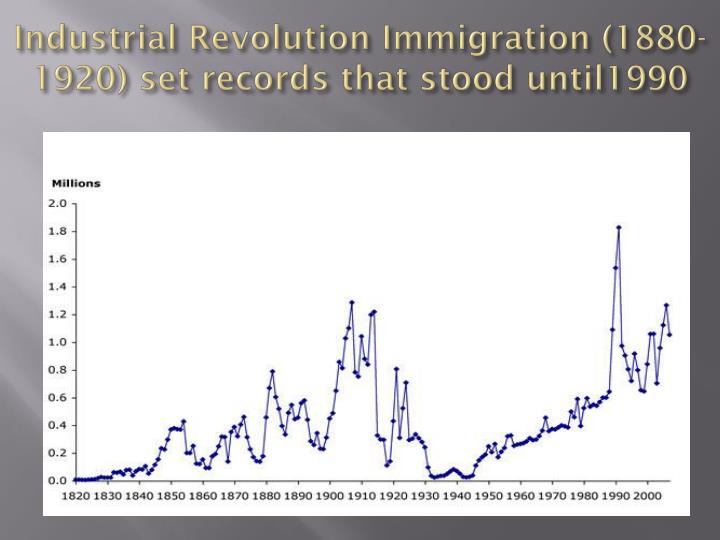 Industrial Revolution Immigration (1880-1920) set records that stood until1990

Millions

2.0
1.8
1.6
1.4
1.2
1.0
0.8
0.6
0.4
0.2
0.0

1820 1830 1840 1850 1860 1870 1880 1890 1900 1910 1920 1930 1940 1950 1960 1970 1980 1990 2000